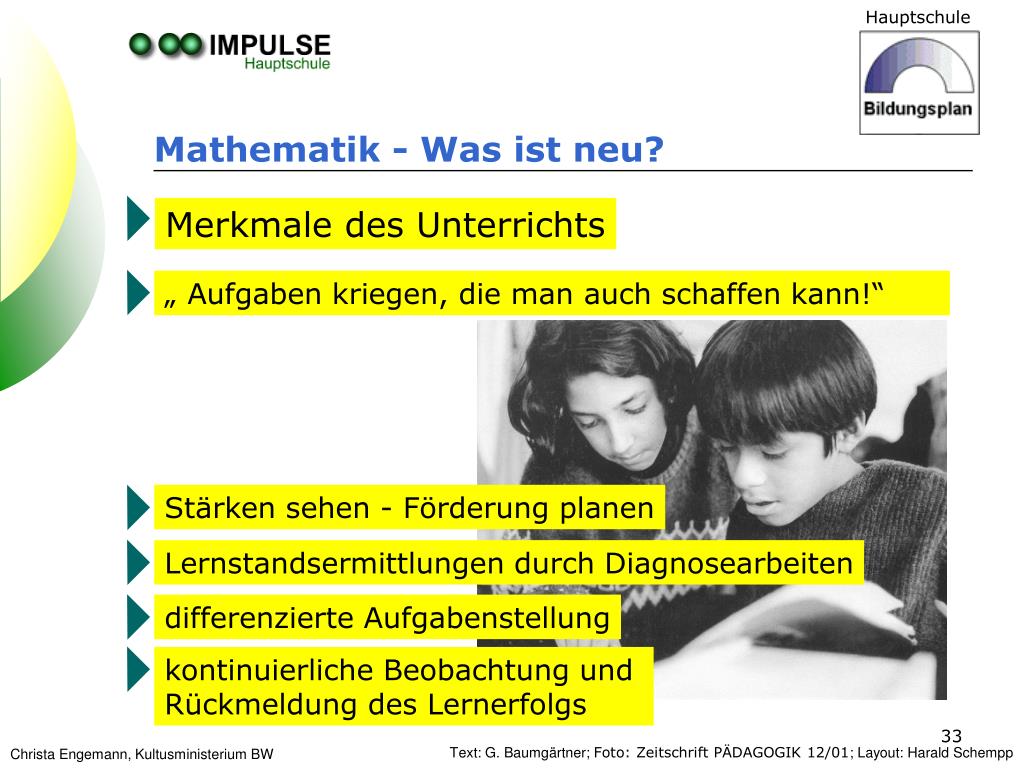 IMPULSE
Hauptschule

Hauptschule

Bildungsplan

Mathematik - Was ist neu?

Merkmale des Unterrichts

„ Aufgaben kriegen, die man auch schaffen kann!“

Stärken sehen - Förderung planen

Lernstandsermittlungen durch Diagnosearbeiten

differenzierte Aufgabenstellung

kontinuierliche Beobachtung und Rückmeldung des Lernerfolgs

33

Christa Engemann, Kultusministerium BW

Text: G. Baumgärtner; Foto: Zeitschrift PÄDAGOGIK 12/01; Layout: Harald Schempp